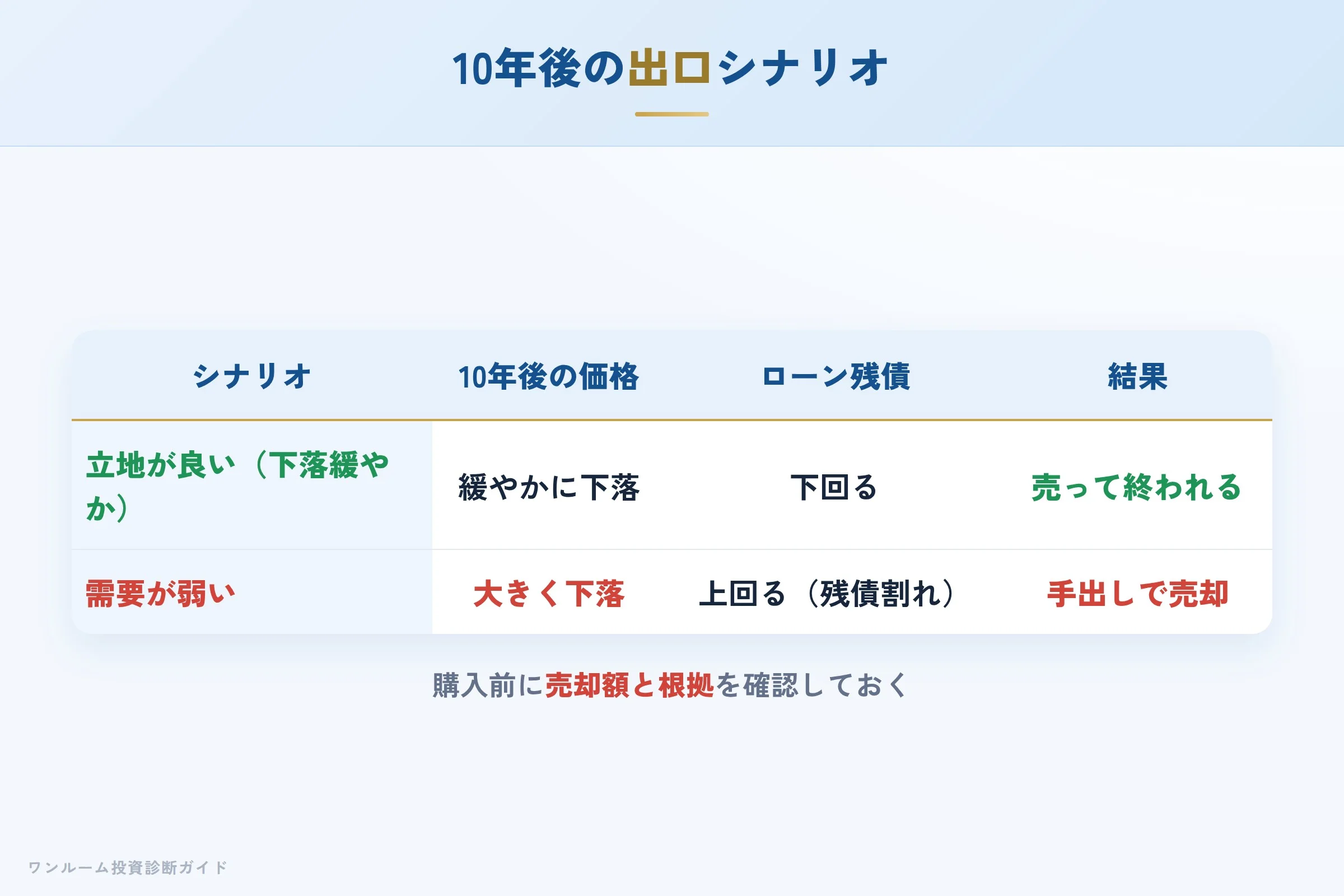 10年後の出口シナリオ

| シナリオ | 10年後の価格 | ローン残債 | 結果 |
|---|---|---|---|
| 立地が良い（下落緩やか） | 緩やかに下落 | 下回る | 売って終われる |
| 需要が弱い | 大きく下落 | 上回る（残債割れ） | 手出しで売却 |

購入前に売却額と根拠を確認しておく

ワンルーム投資診断ガイド